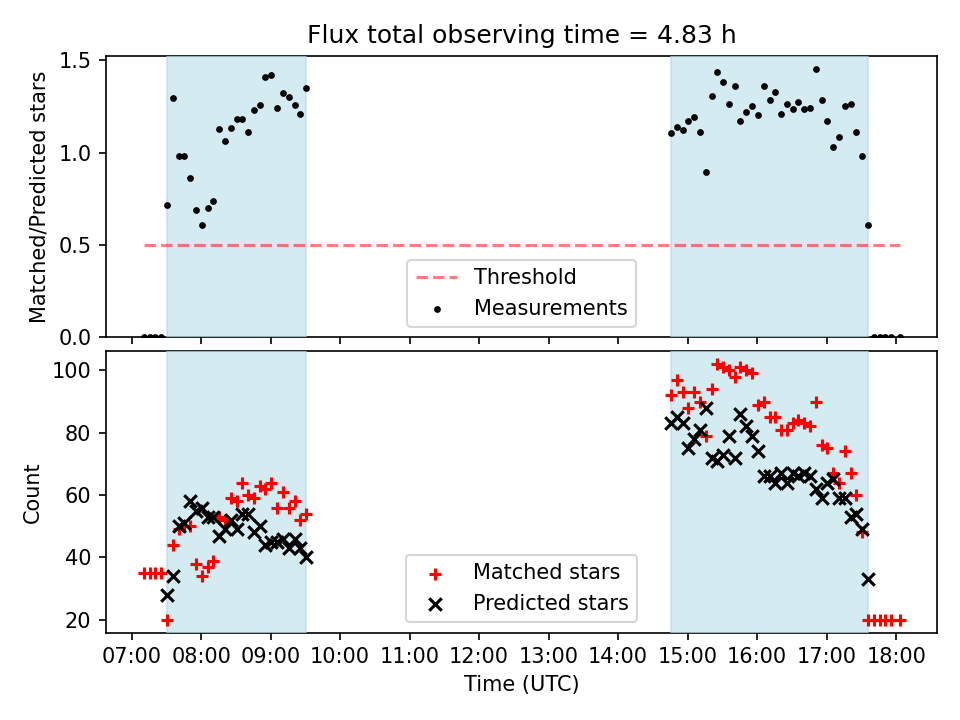 Flux total observing time = 4.83 h

Matched/Predicted stars

1.5
1.0
0.5
0.0

Threshold
Measurements

Count

100
80
60
40
20

Matched stars
Predicted stars

07:00 08:00 09:00 10:00 11:00 12:00 13:00 14:00 15:00 16:00 17:00 18:00

Time (UTC)